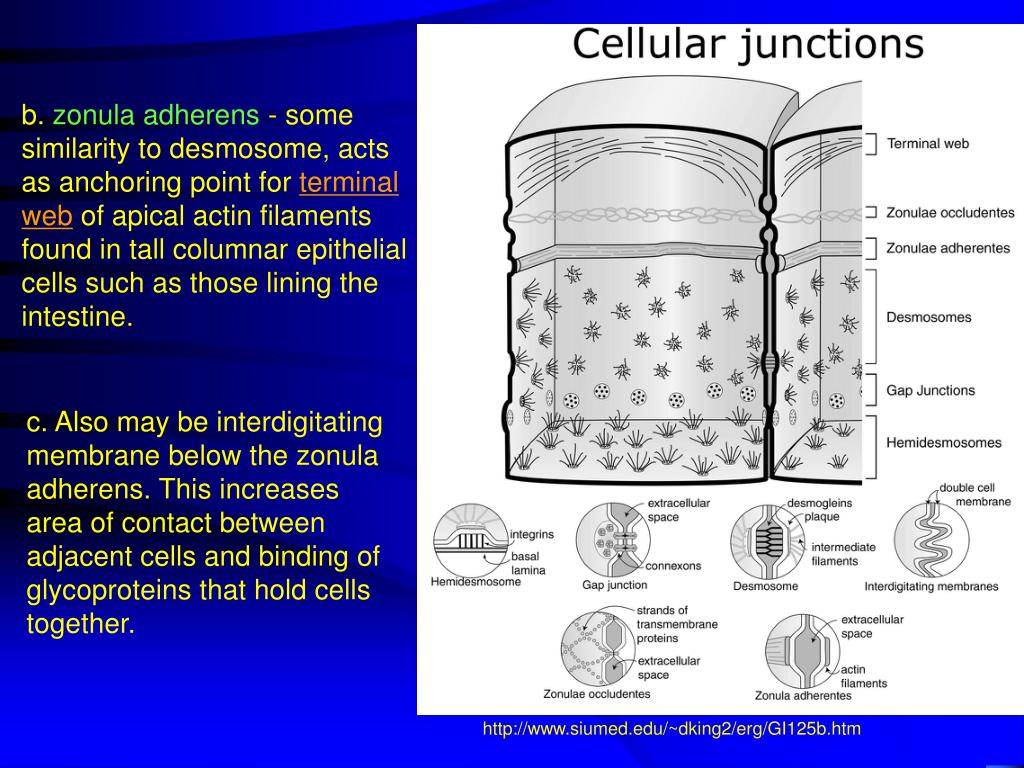 b. zonula adherens - some similarity to desmosome, acts as anchoring point for terminal web of apical actin filaments found in tall columnar epithelial cells such as those lining the intestine.

c. Also may be interdigitating membrane below the zonula adherens. This increases area of contact between adjacent cells and binding of glycoproteins that hold cells together.

Cellular junctions

Terminal web
Zonulae occludentes
Zonulae adherentes
Desmosomes
Gap Junctions
Hemidesmosomes

integrins
basal lamina
Hemidesmosome

extracellular space
connexons
Gap junction

desmogleins
plaque
intermediate filaments
Desmosome

double cell membrane
Interdigitating membranes

strands of transmembrane proteins
extracellular space
Zonulae occludentes

extracellular space
actin filaments
Zonula adherentes

http://www.siumed.edu/~dking2/erg/GI125b.htm